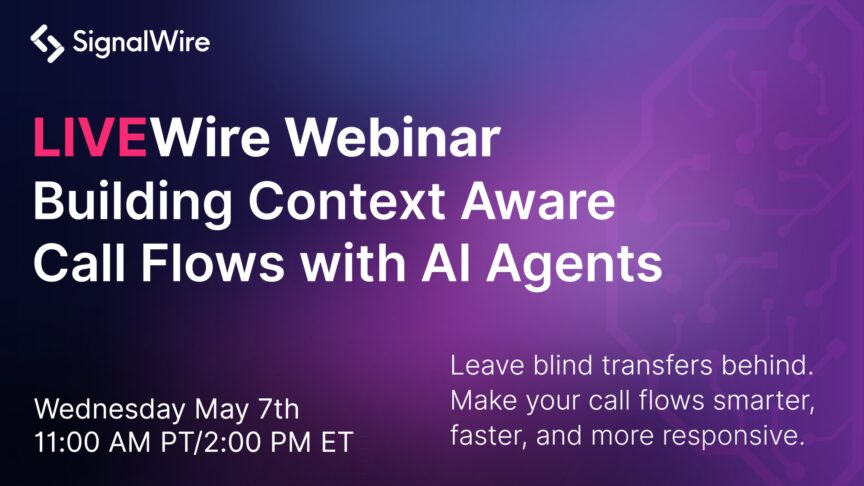 SignalWire

LIVEWire Webinar
Building Context Aware Call Flows with AI Agents

Wednesday May 7th
11:00 AM PT/2:00 PM ET

Leave blind transfers behind. Make your call flows smarter, faster, and more responsive.